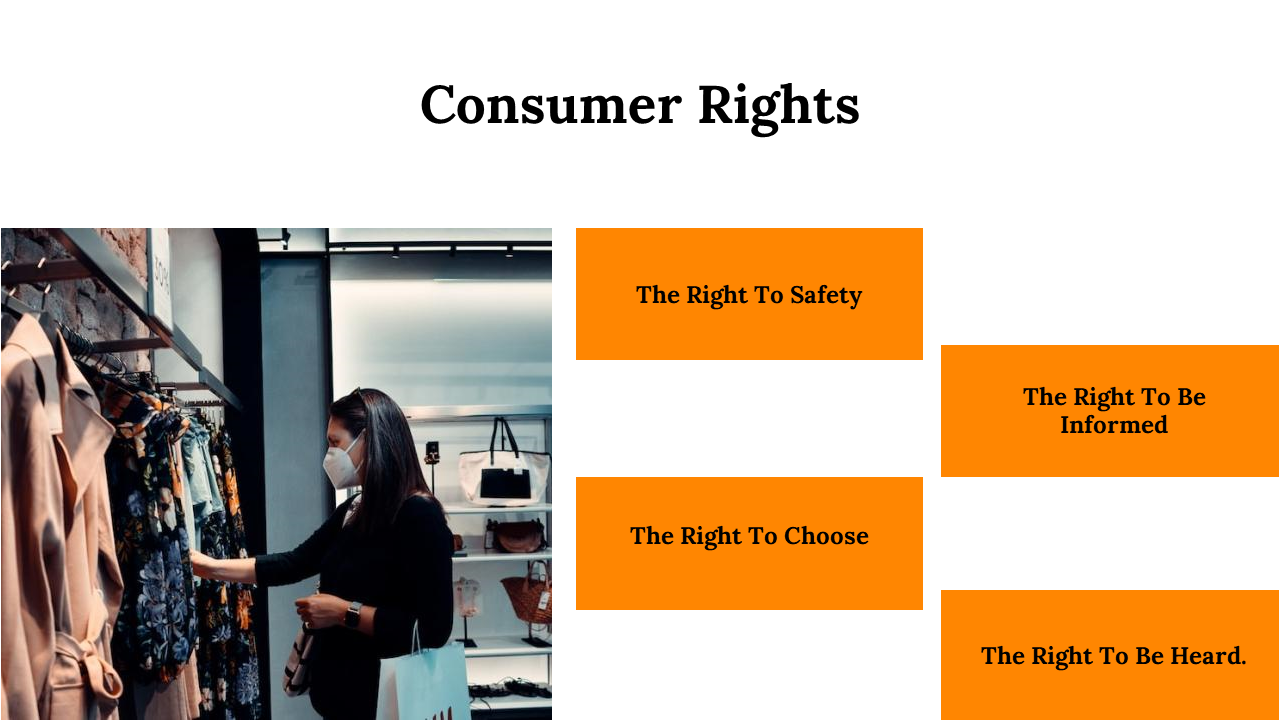 Consumer Rights

The Right To Safety

The Right To Be Informed

The Right To Choose

The Right To Be Heard.